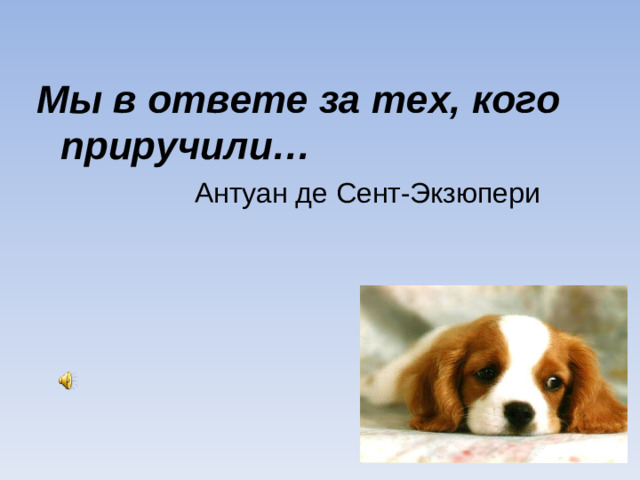 Мы в ответе за тех, кого приручили…

Антуан де Сент-Экзюпери